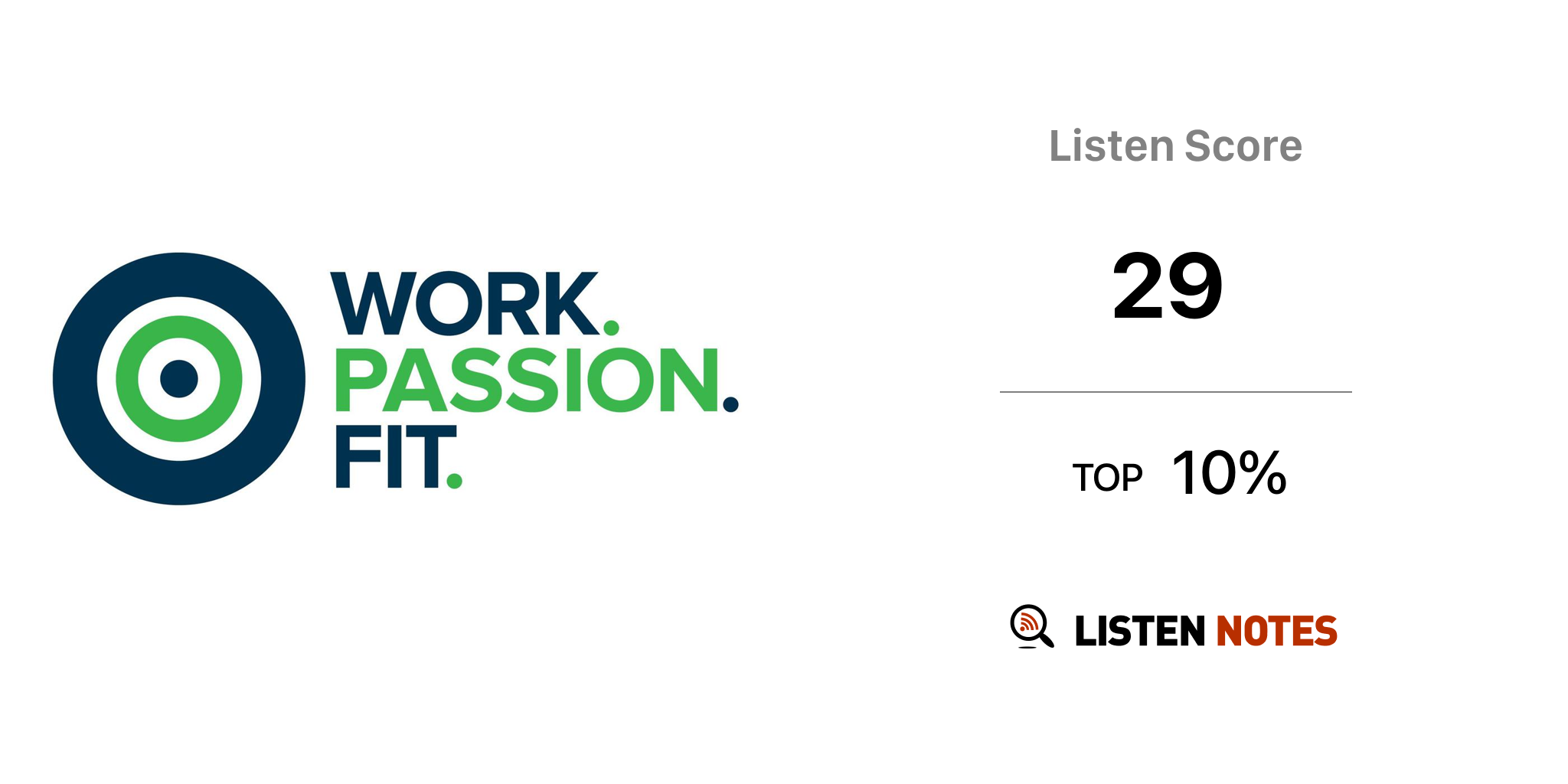 WORK.
PASSION.
FIT.

Listen Score

29

TOP 10%

LISTEN NOTES